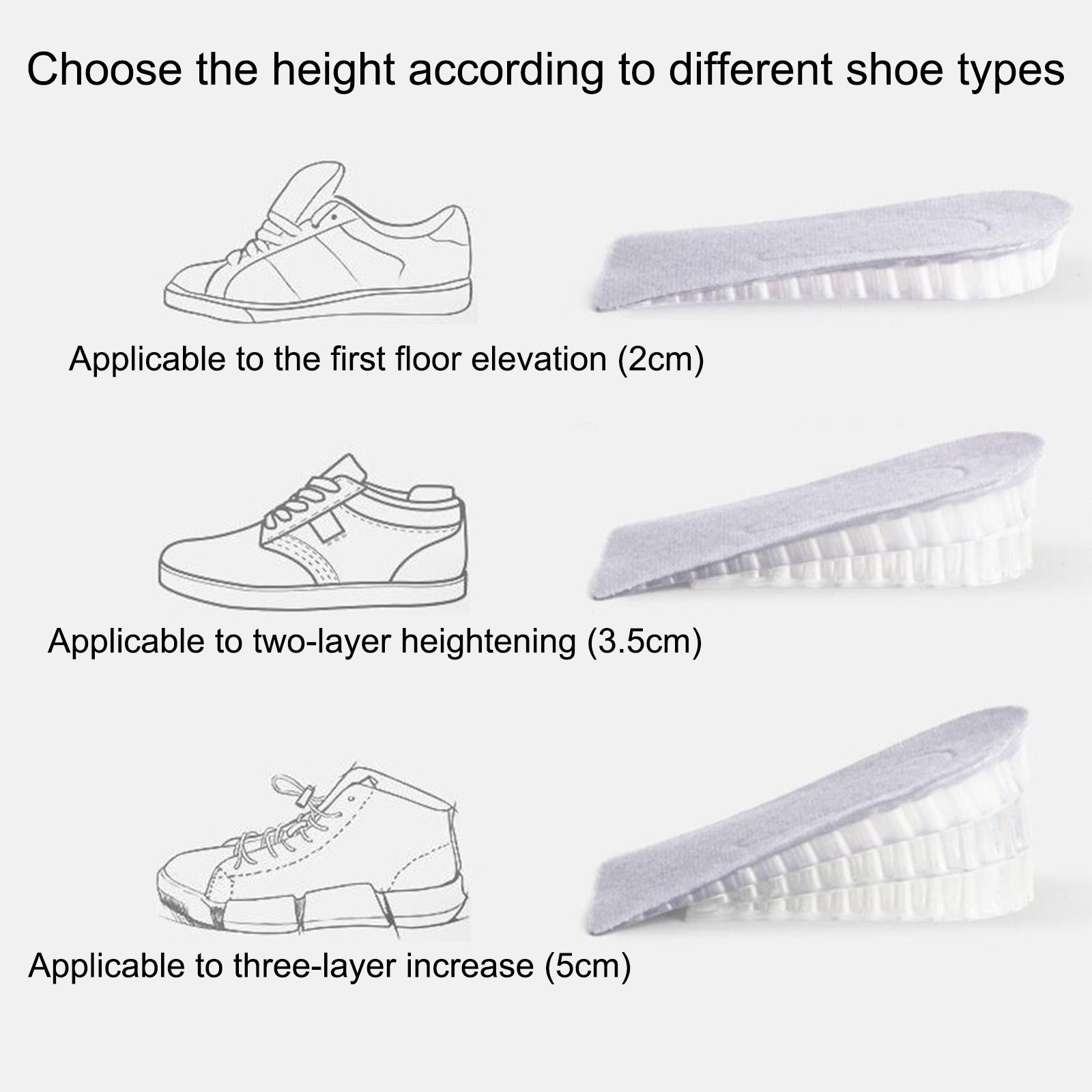 Choose the height according to different shoe types

Applicable to the first floor elevation (2cm)

Applicable to two-layer heightening (3.5cm)

Applicable to three-layer increase (5cm)